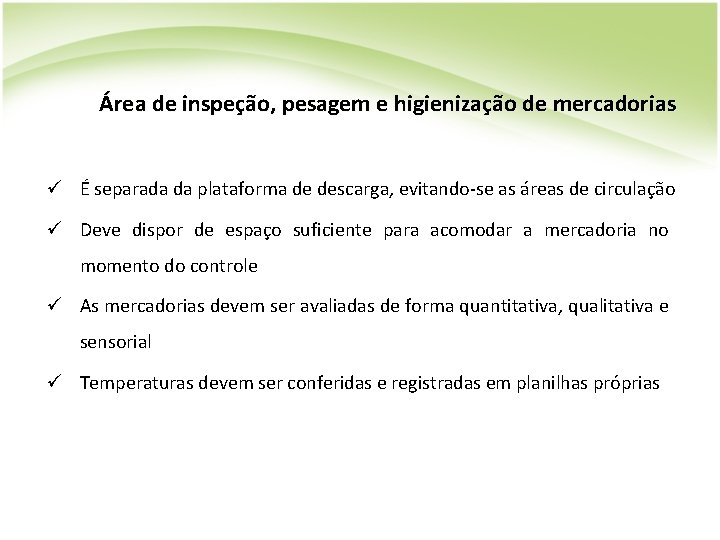 Área de inspeção, pesagem e higienização de mercadorias

✓ É separada da plataforma de descarga, evitando-se as áreas de circulação

✓ Deve dispor de espaço suficiente para acomodar a mercadoria no momento do controle

✓ As mercadorias devem ser avaliadas de forma quantitativa, qualitativa e sensorial

✓ Temperaturas devem ser conferidas e registradas em planilhas próprias